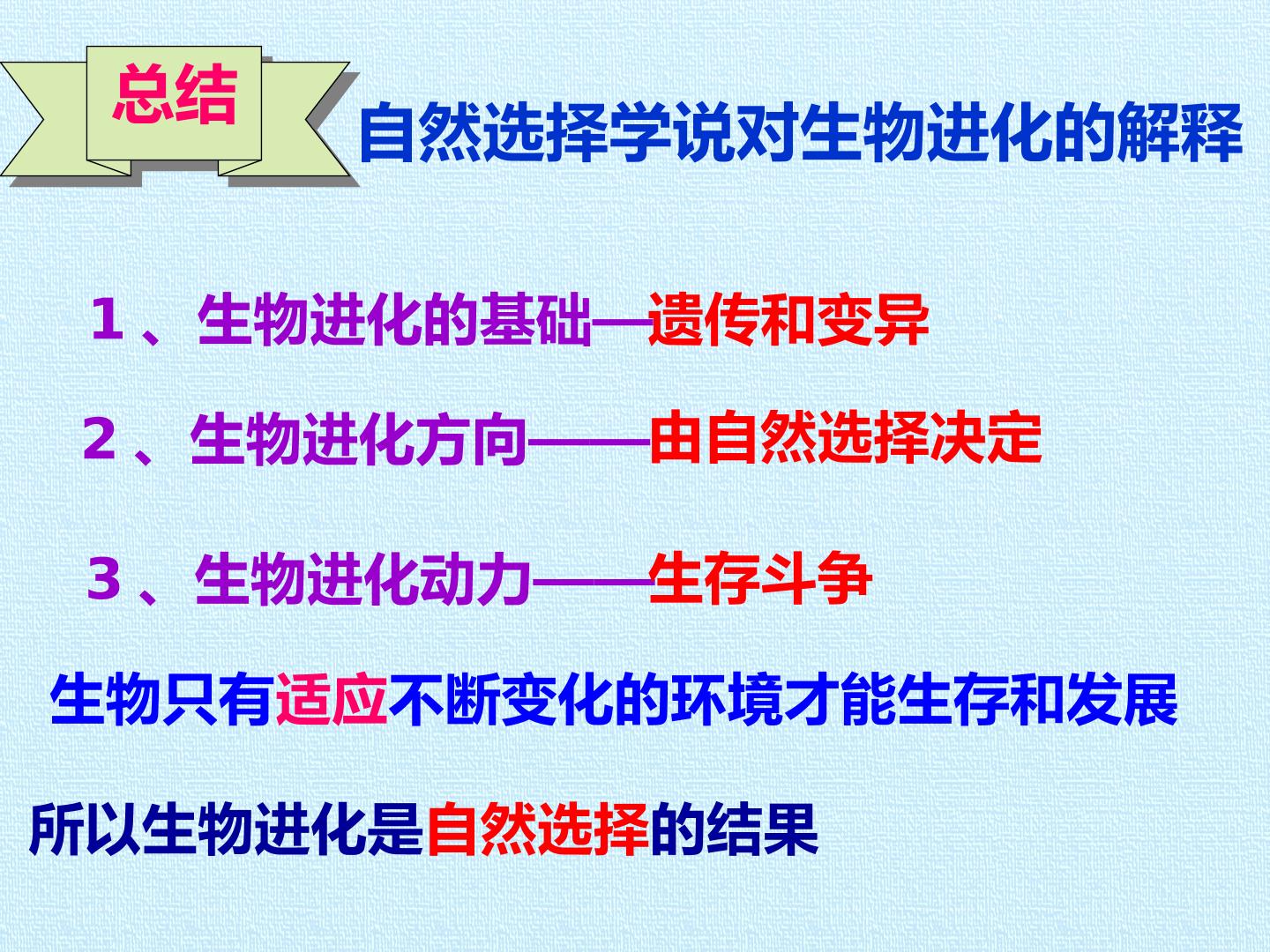 总结

自然选择学说对生物进化的解释

1、生物进化的基础—遗传和变异

2、生物进化方向——由自然选择决定

3、生物进化动力——生存斗争

生物只有适应不断变化的环境才能生存和发展

所以生物进化是自然选择的结果